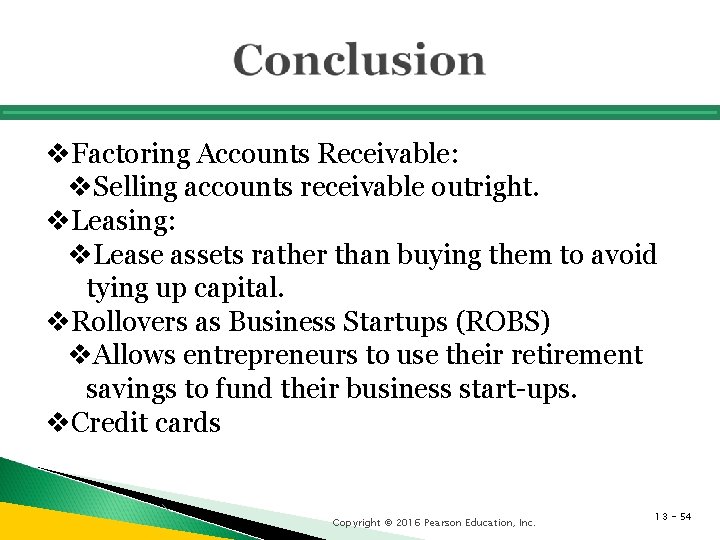 Conclusion

❖Factoring Accounts Receivable:
❖Selling accounts receivable outright.
❖Leasing:
❖Lease assets rather than buying them to avoid tying up capital.
❖Rollovers as Business Startups (ROBS)
❖Allows entrepreneurs to use their retirement savings to fund their business start-ups.
❖Credit cards

Copyright © 2016 Pearson Education, Inc.

13 - 54